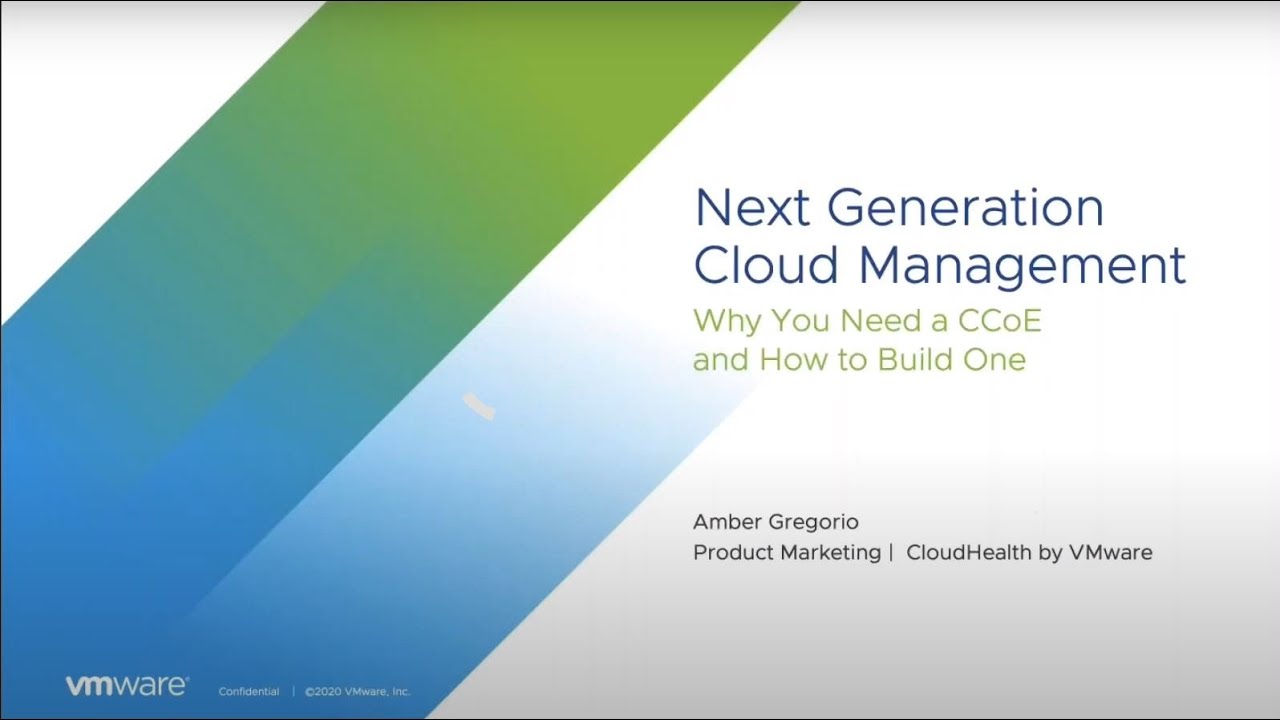 Next Generation Cloud Management

Why You Need a CCoE and How to Build One

Amber Gregorio
Product Marketing | CloudHealth by VMware

vmware®

Confidential | ©2020 VMware, Inc.